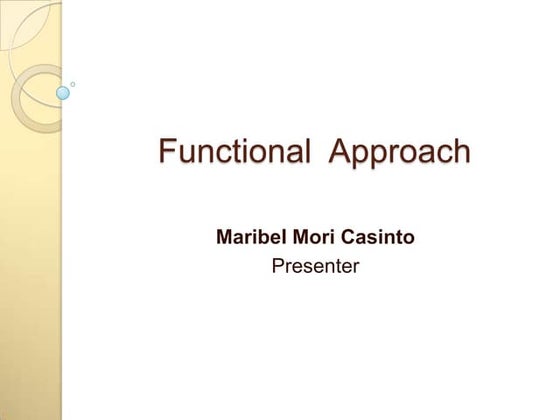 Functional Approach

Maribel Mori Casinto
Presenter